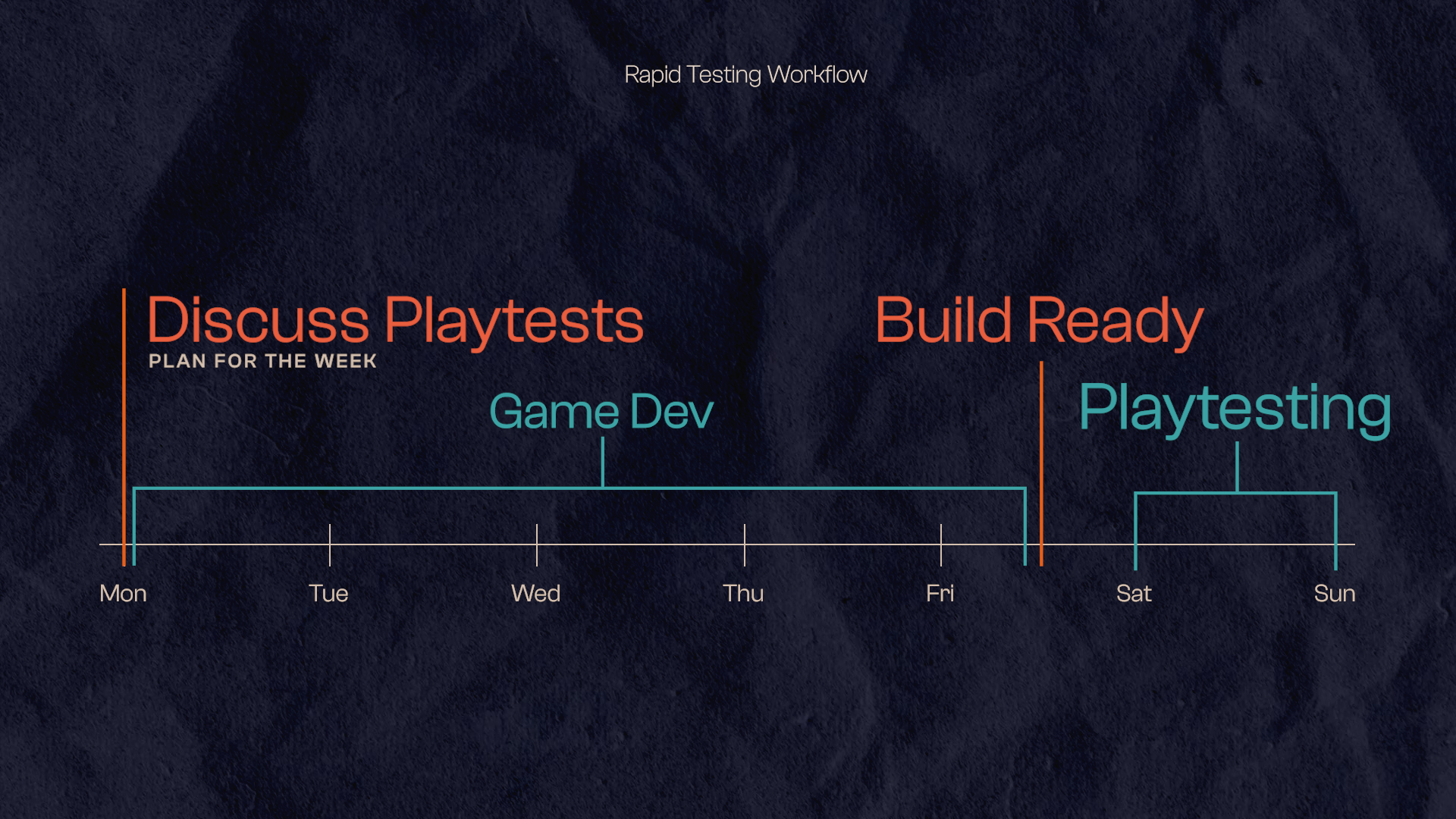 Rapid Testing Workflow

Discuss Playtests
PLAN FOR THE WEEK

Build Ready

Game Dev

Playtesting

Mon Tue Wed Thu Fri Sat Sun